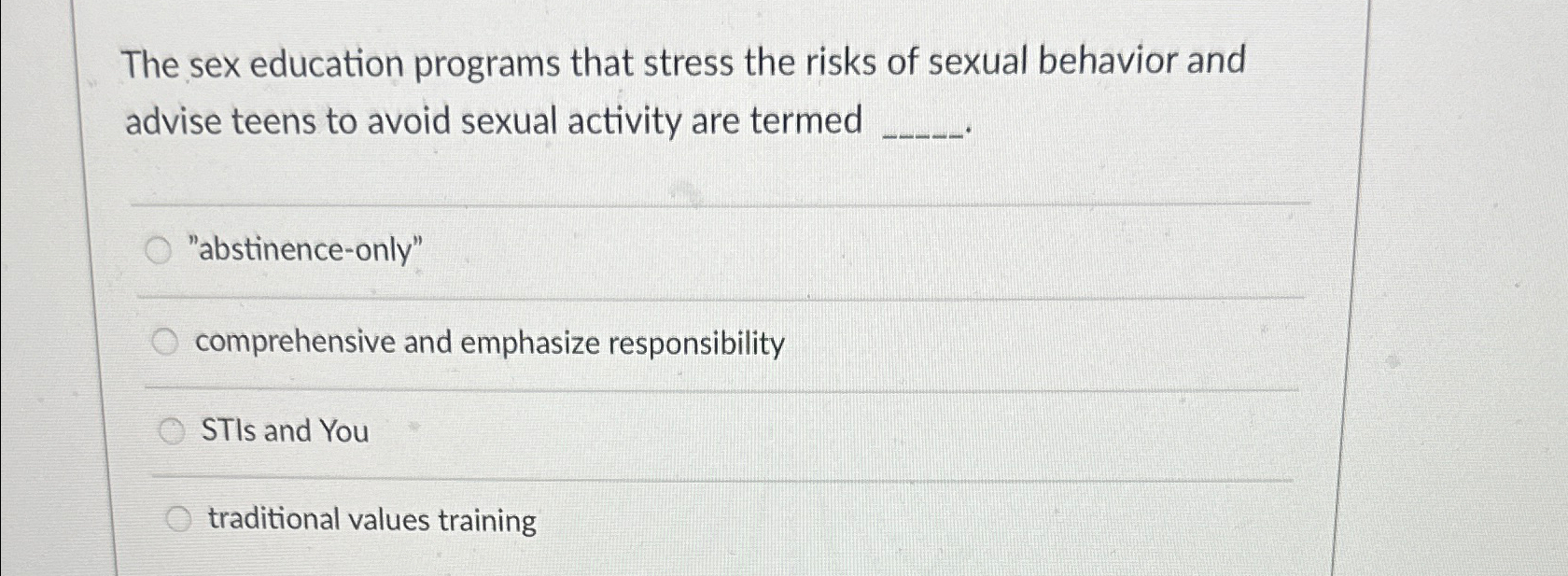 The sex education programs that stress the risks of sexual behavior and advise teens to avoid sexual activity are termed _____.

"abstinence-only"

comprehensive and emphasize responsibility

STIs and You

traditional values training